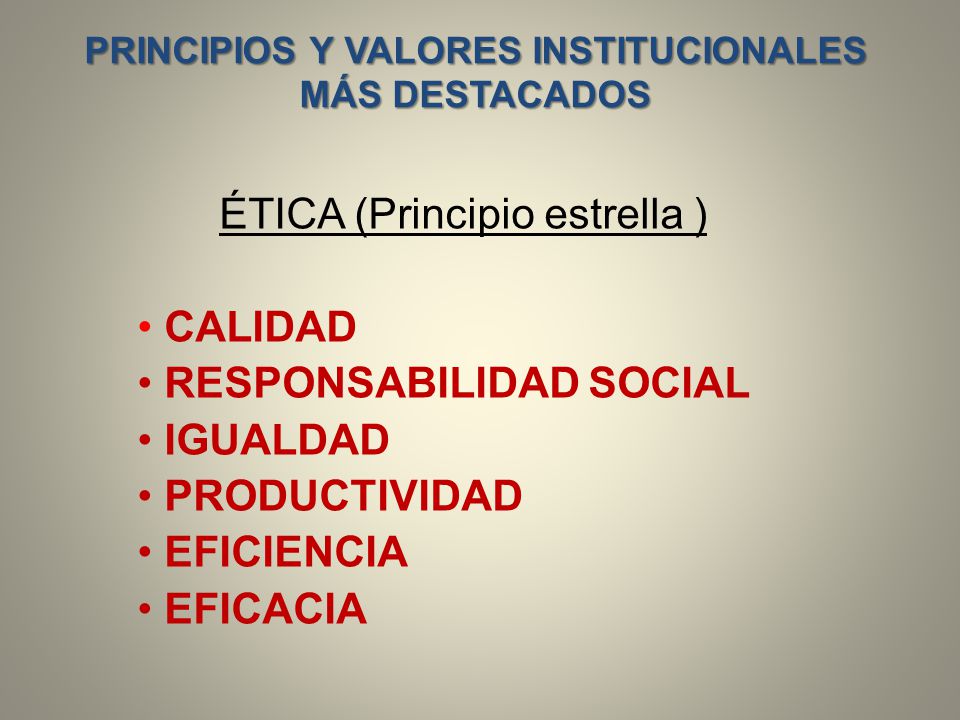 PRINCIPIOS Y VALORES INSTITUCIONALES MÁS DESTACADOS

ÉTICA (Principio estrella )

• CALIDAD
• RESPONSABILIDAD SOCIAL
• IGUALDAD
• PRODUCTIVIDAD
• EFICIENCIA
• EFICACIA